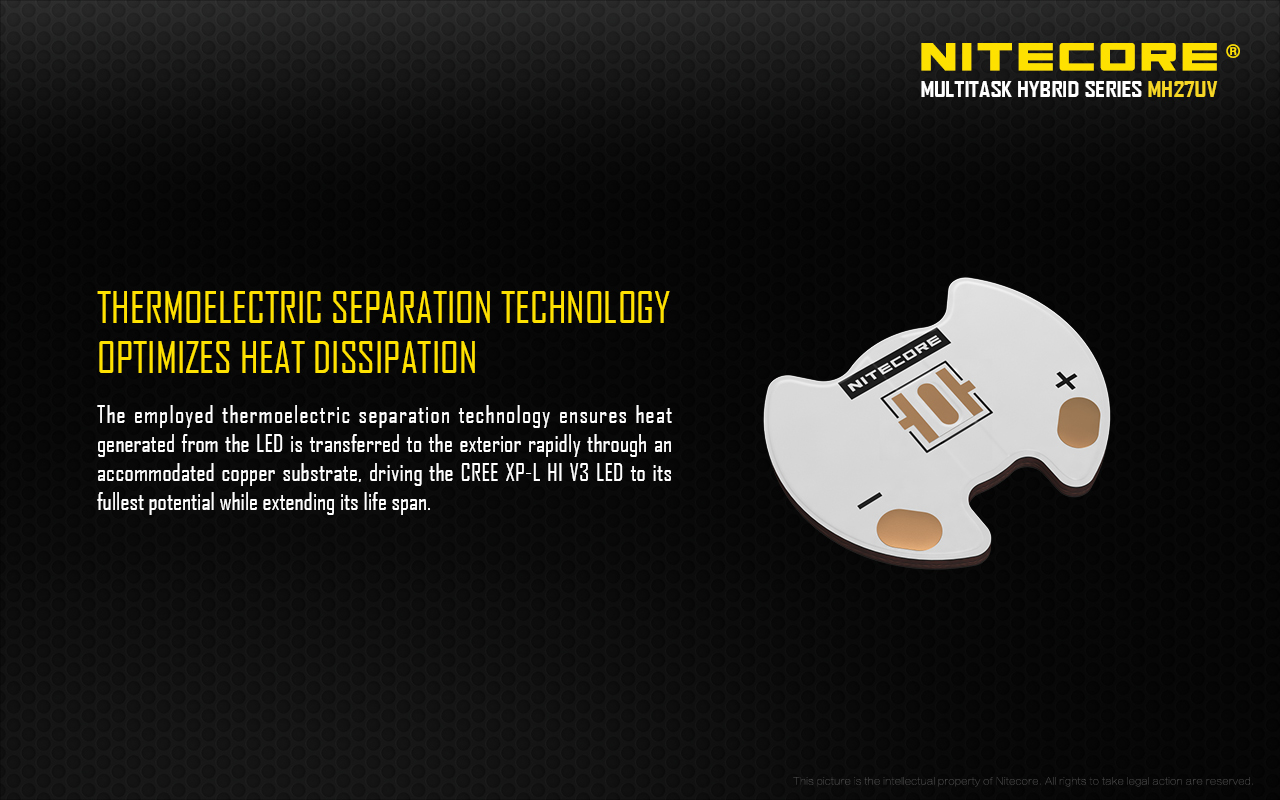 NITECORE®
MULTITASK HYBRID SERIES MH27UV

THERMOELECTRIC SEPARATION TECHNOLOGY OPTIMIZES HEAT DISSIPATION

The employed thermoelectric separation technology ensures heat generated from the LED is transferred to the exterior rapidly through an accommodated copper substrate, driving the CREE XP-L HI V3 LED to its fullest potential while extending its life span.

NITECORE
+
−

This picture is the intellectual property of Nitecore. All rights to take legal action are reserved.